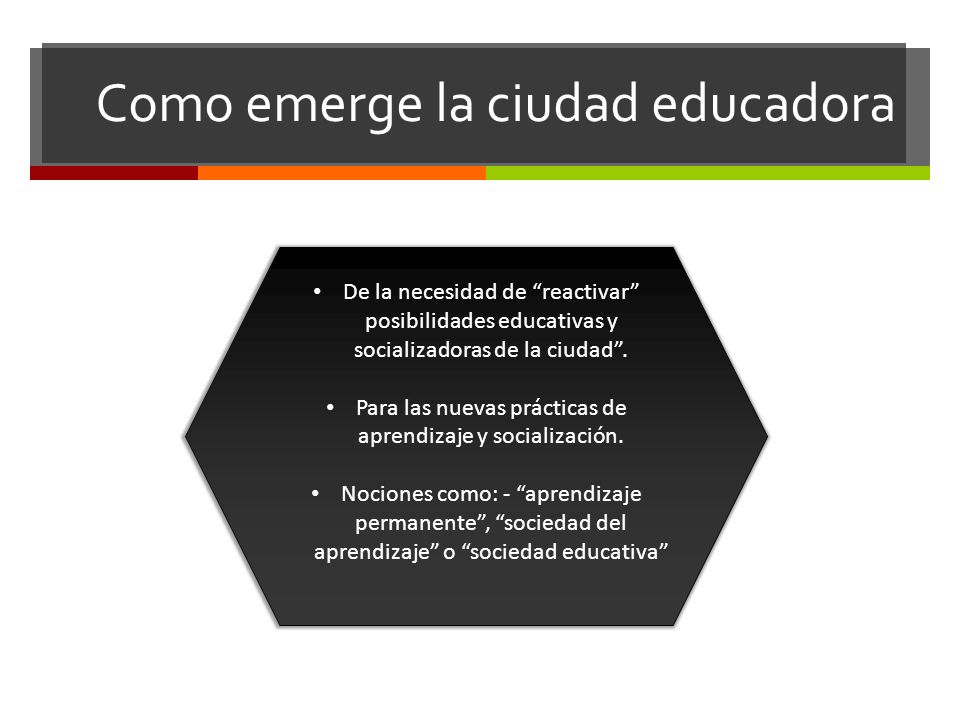 Como emerge la ciudad educadora

• De la necesidad de “reactivar” posibilidades educativas y socializadoras de la ciudad”.

• Para las nuevas prácticas de aprendizaje y socialización.

• Nociones como: - “aprendizaje permanente”, “sociedad del aprendizaje” o “sociedad educativa”